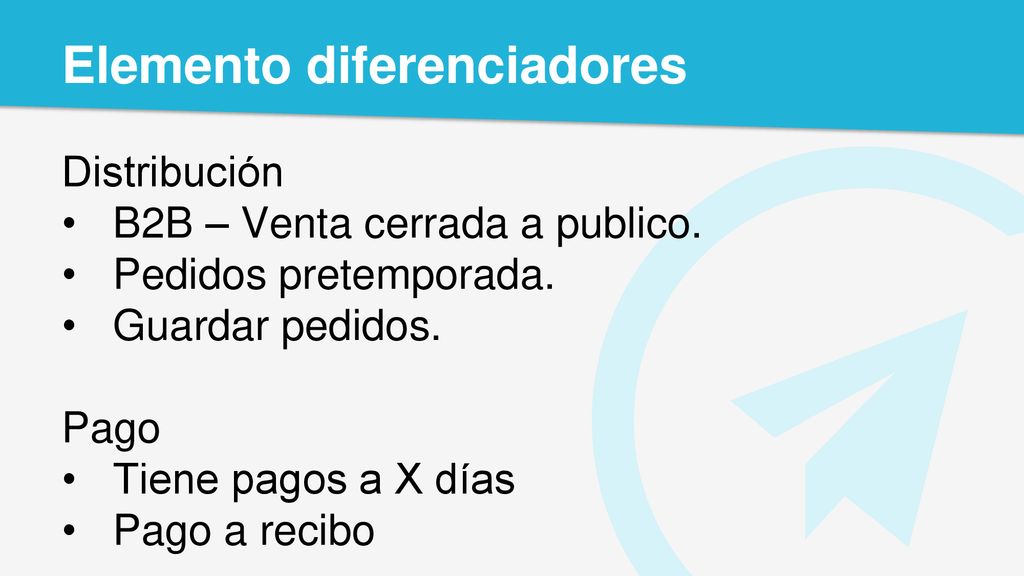 Elemento diferenciadores

Distribución
• B2B – Venta cerrada a publico.
• Pedidos pretemporada.
• Guardar pedidos.

Pago
• Tiene pagos a X días
• Pago a recibo